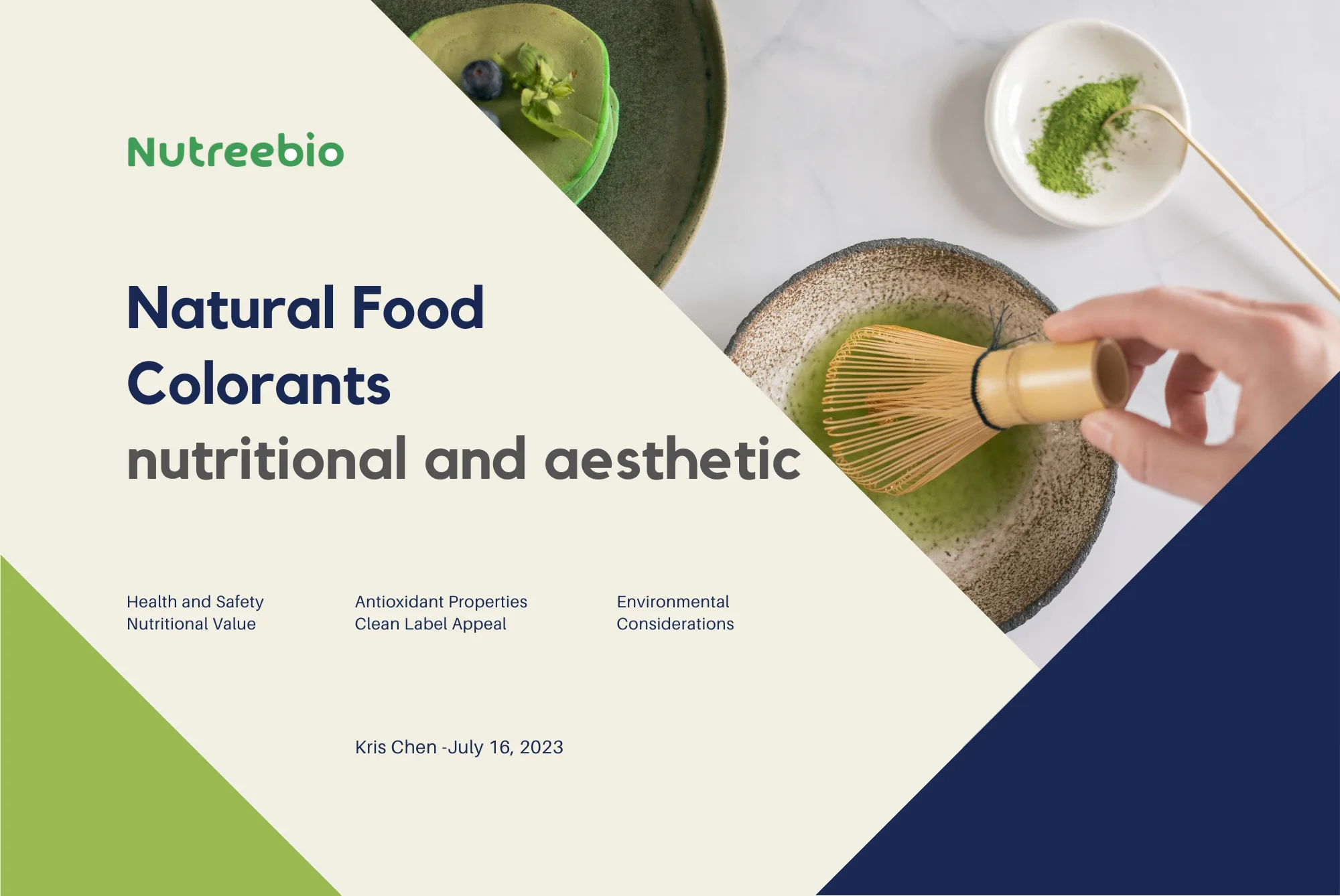 Nutreebio

Natural Food Colorants

nutritional and aesthetic

Health and Safety
Nutritional Value

Antioxidant Properties
Clean Label Appeal

Environmental
Considerations

Kris Chen -July 16, 2023